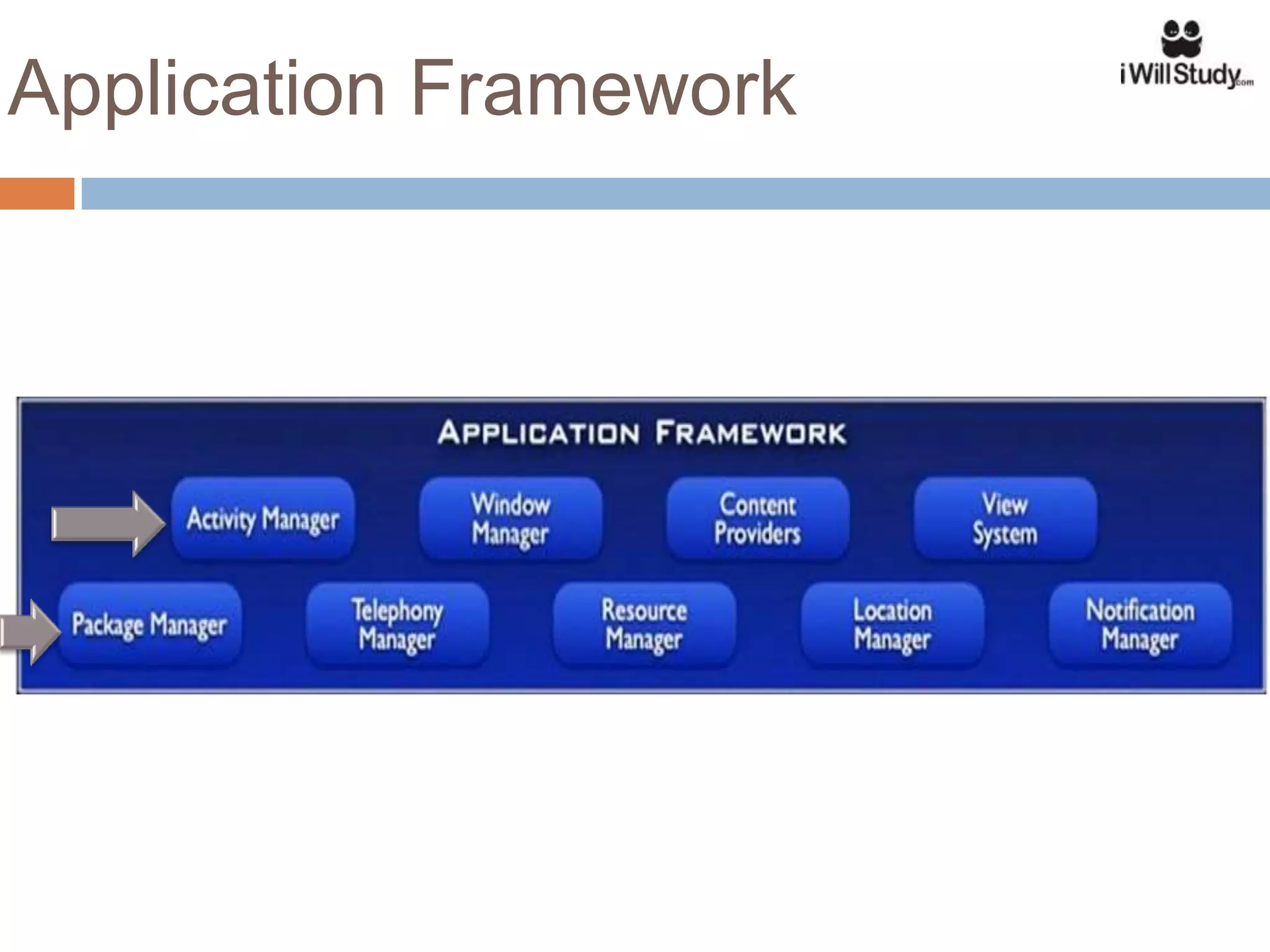 Application Framework

iWillStudy.com

APPLICATION FRAMEWORK

Activity Manager

Window Manager

Content Providers

View System

Package Manager

Telephony Manager

Resource Manager

Location Manager

Notification Manager